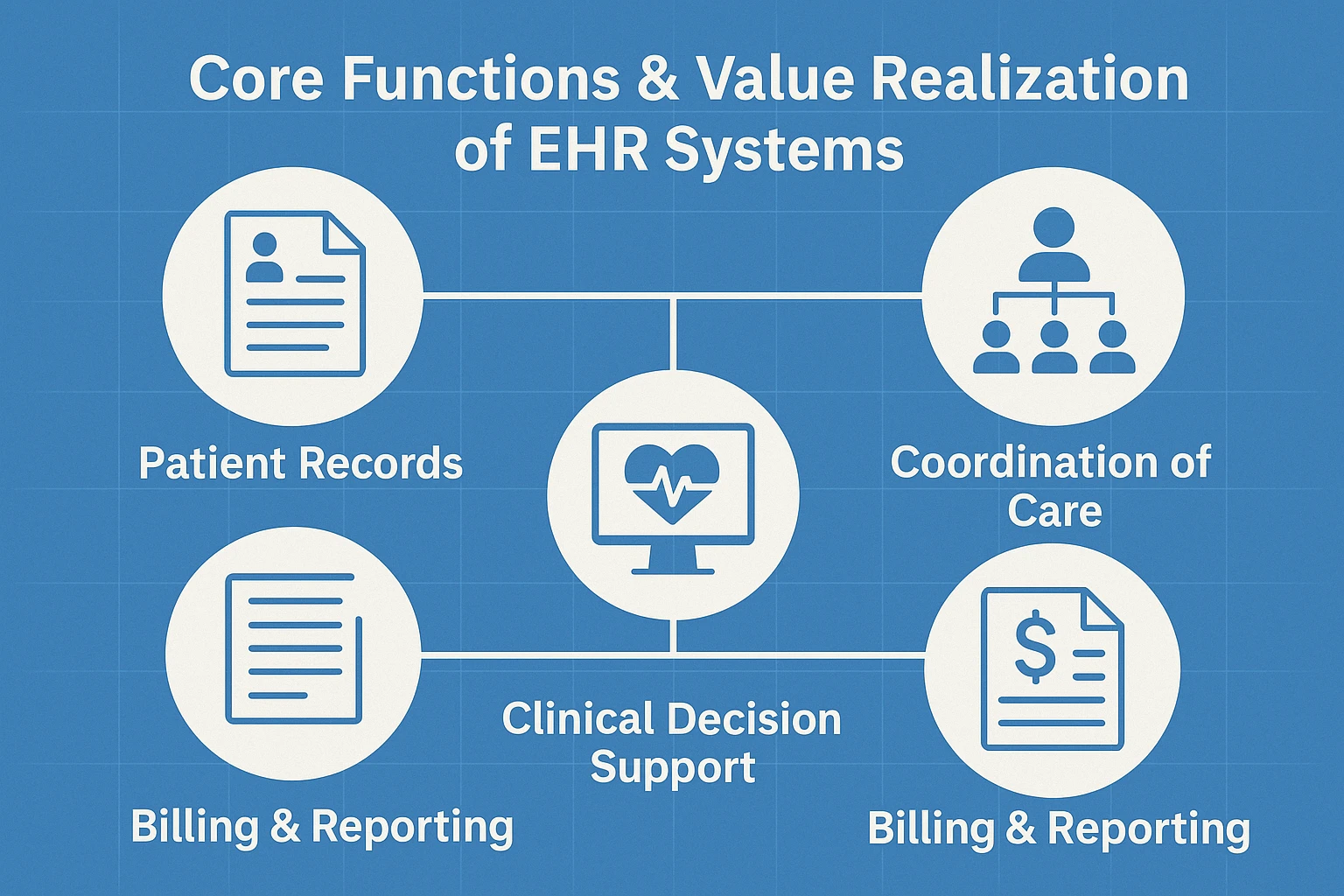 Core Functions & Value Realization of EHR Systems

Patient Records

Coordination of Care

Clinical Decision Support

Billing & Reporting

Billing & Reporting